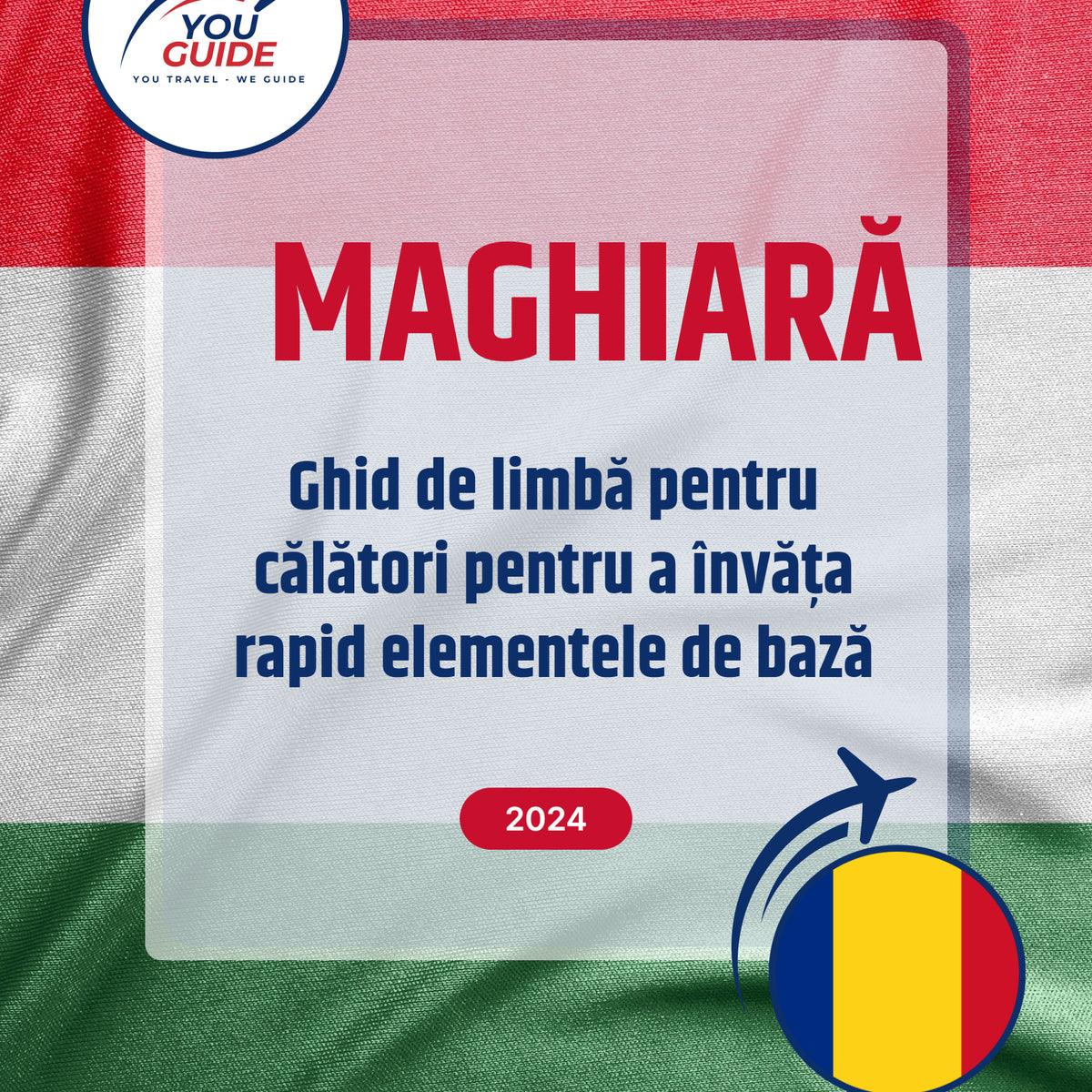 YOU GUIDE
YOU TRAVEL - WE GUIDE

MAGHIARĂ

Ghid de limbă pentru călători pentru a învăța rapid elementele de bază

2024